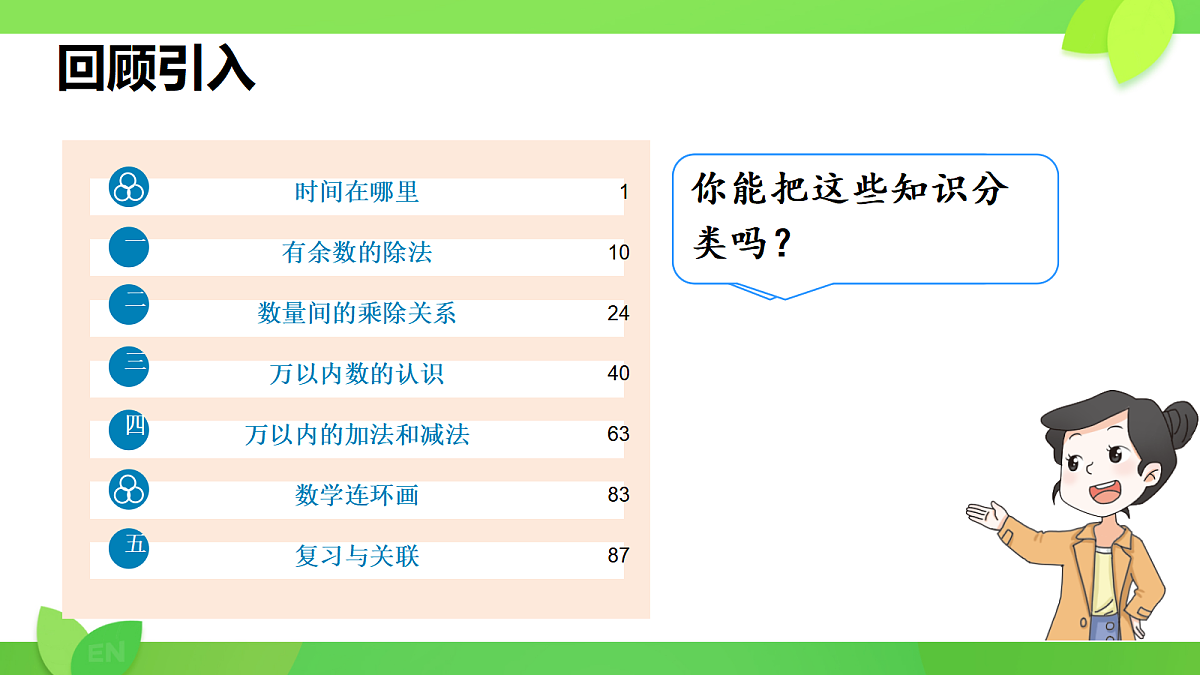 回顾引入

时间在哪里 1
一 有余数的除法 10
二 数量间的乘除关系 24
三 万以内数的认识 40
四 万以内的加法和减法 63
数学连环画 83
五 复习与关联 87

你能把这些知识分类吗？

EN